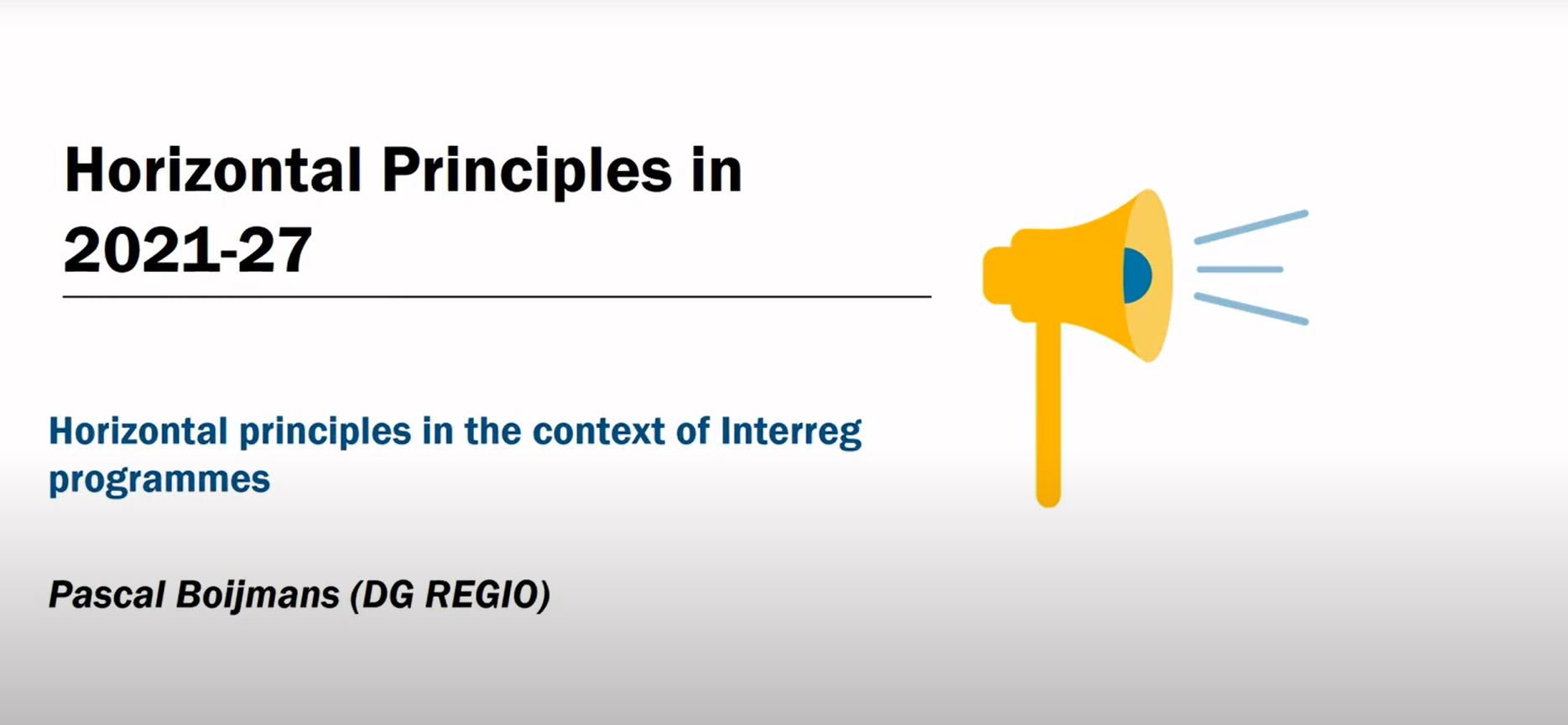 Horizontal Principles in 2021-27

Horizontal principles in the context of Interreg programmes

Pascal Boijmans (DG REGIO)